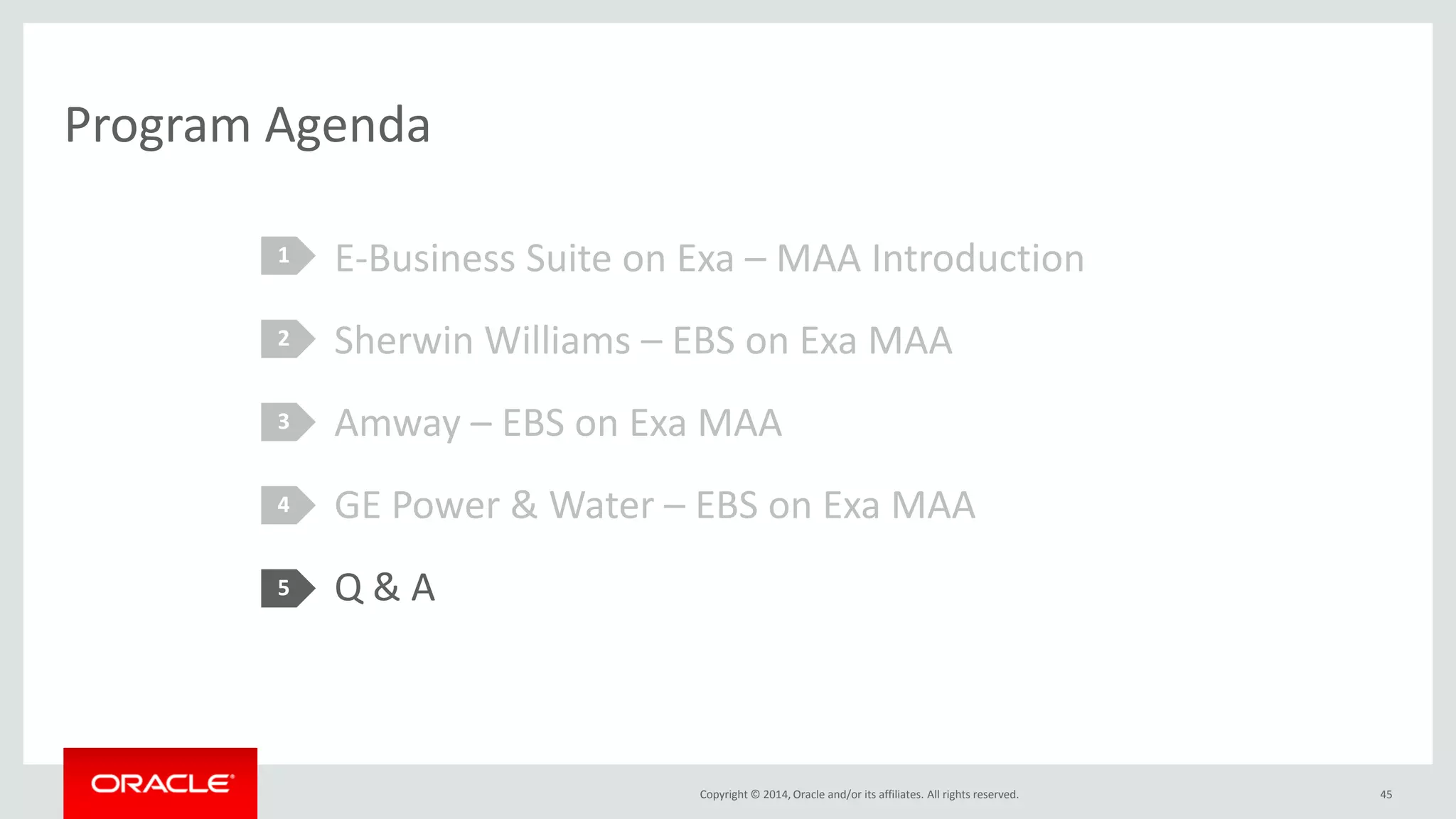 Program Agenda

1 E-Business Suite on Exa – MAA Introduction

2 Sherwin Williams – EBS on Exa MAA

3 Amway – EBS on Exa MAA

4 GE Power & Water – EBS on Exa MAA

5 Q & A

ORACLE

Copyright © 2014, Oracle and/or its affiliates. All rights reserved.

45